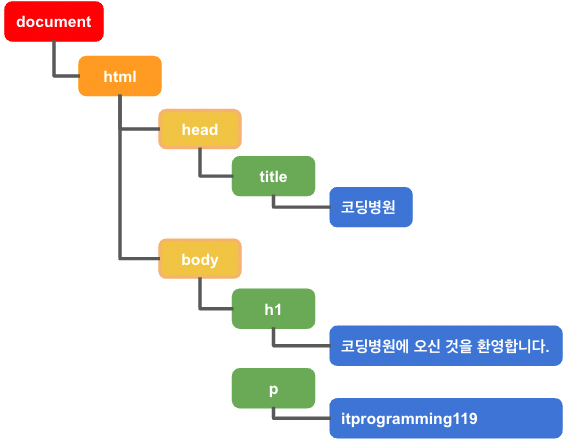 document
html
head
title
코딩병원
body
h1
코딩병원에 오신 것을 환영합니다.
p
itprogramming119